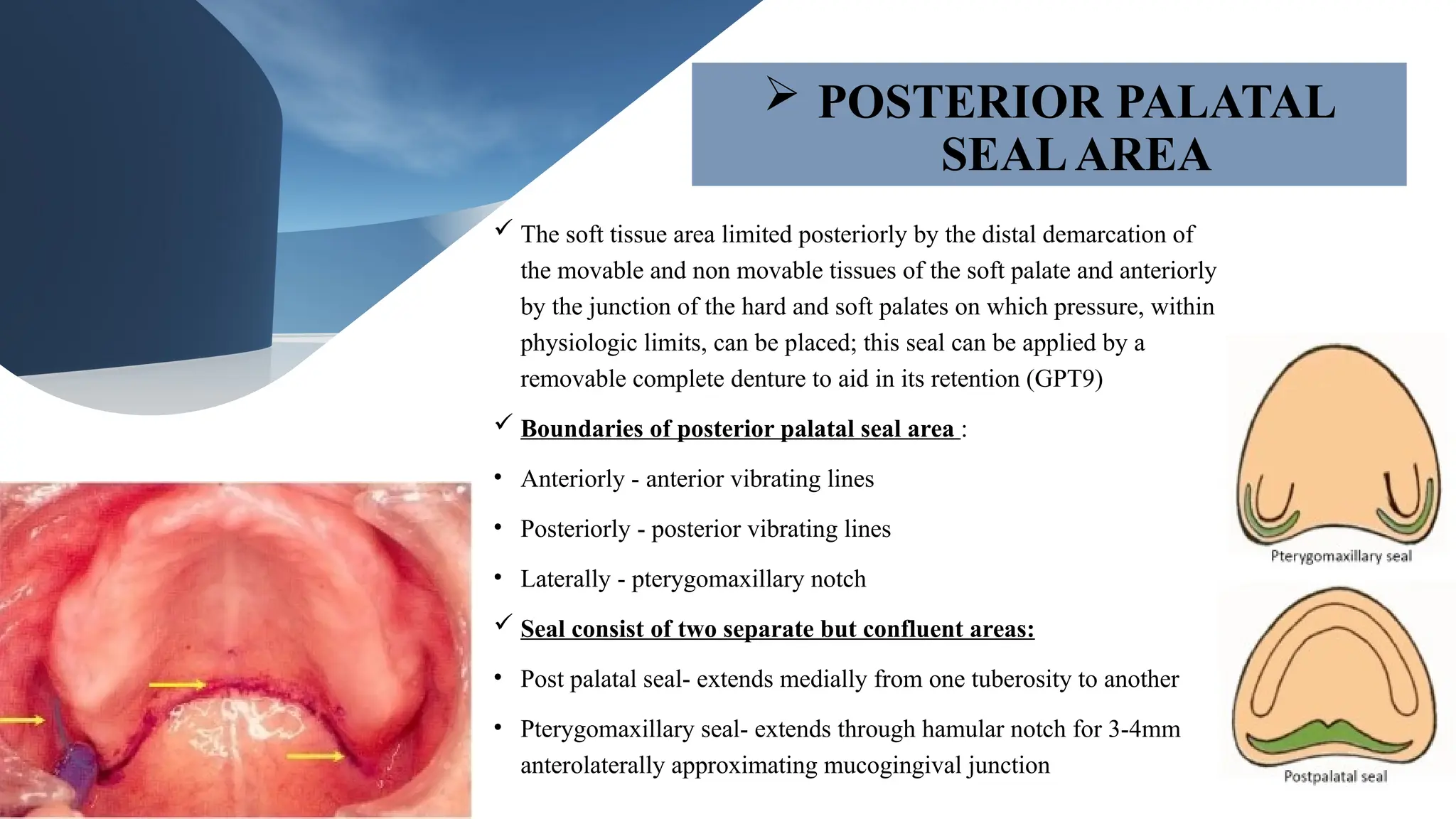 ➢ POSTERIOR PALATAL SEAL AREA

✓ The soft tissue area limited posteriorly by the distal demarcation of the movable and non movable tissues of the soft palate and anteriorly by the junction of the hard and soft palates on which pressure, within physiologic limits, can be placed; this seal can be applied by a removable complete denture to aid in its retention (GPT9)

✓ Boundaries of posterior palatal seal area :

• Anteriorly - anterior vibrating lines

• Posteriorly - posterior vibrating lines

• Laterally - pterygomaxillary notch

✓ Seal consist of two separate but confluent areas:

• Post palatal seal- extends medially from one tuberosity to another

• Pterygomaxillary seal- extends through hamular notch for 3-4mm anterolaterally approximating mucogingival junction

Pterygomaxillary seal

Postpalatal seal